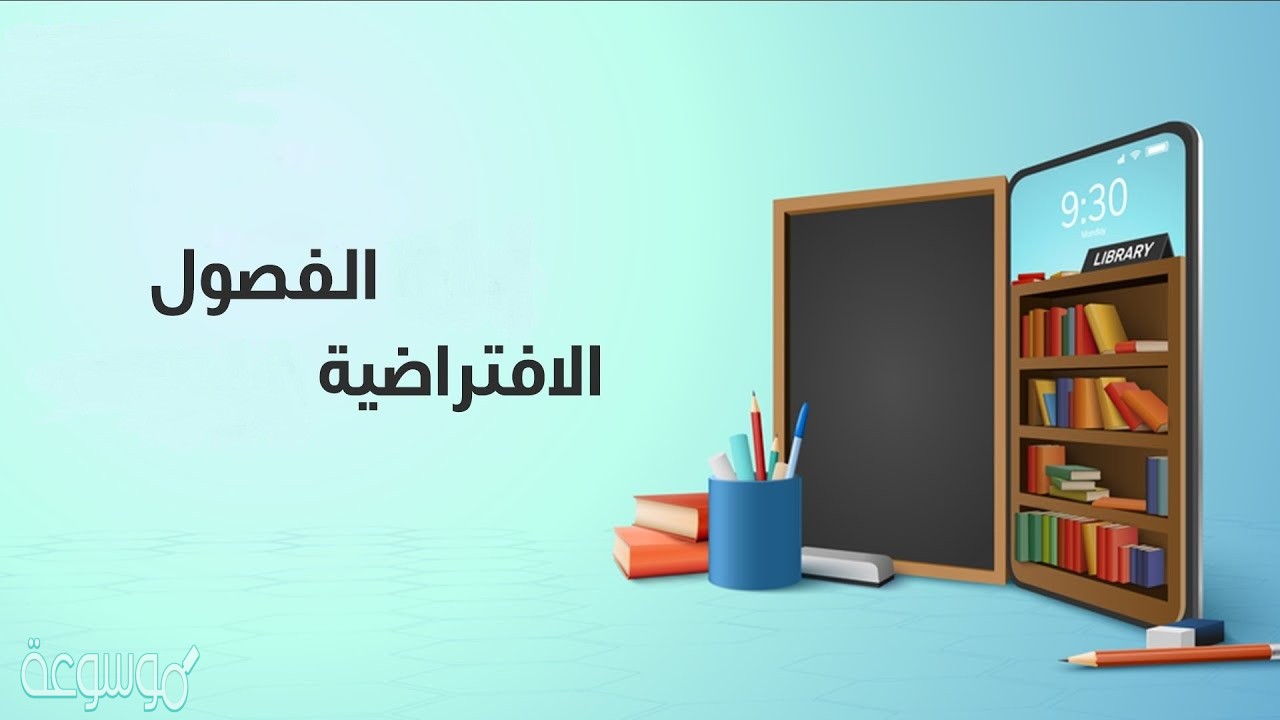 الفصول
الافتراضية

9:30
LIBRARY

موسوعة